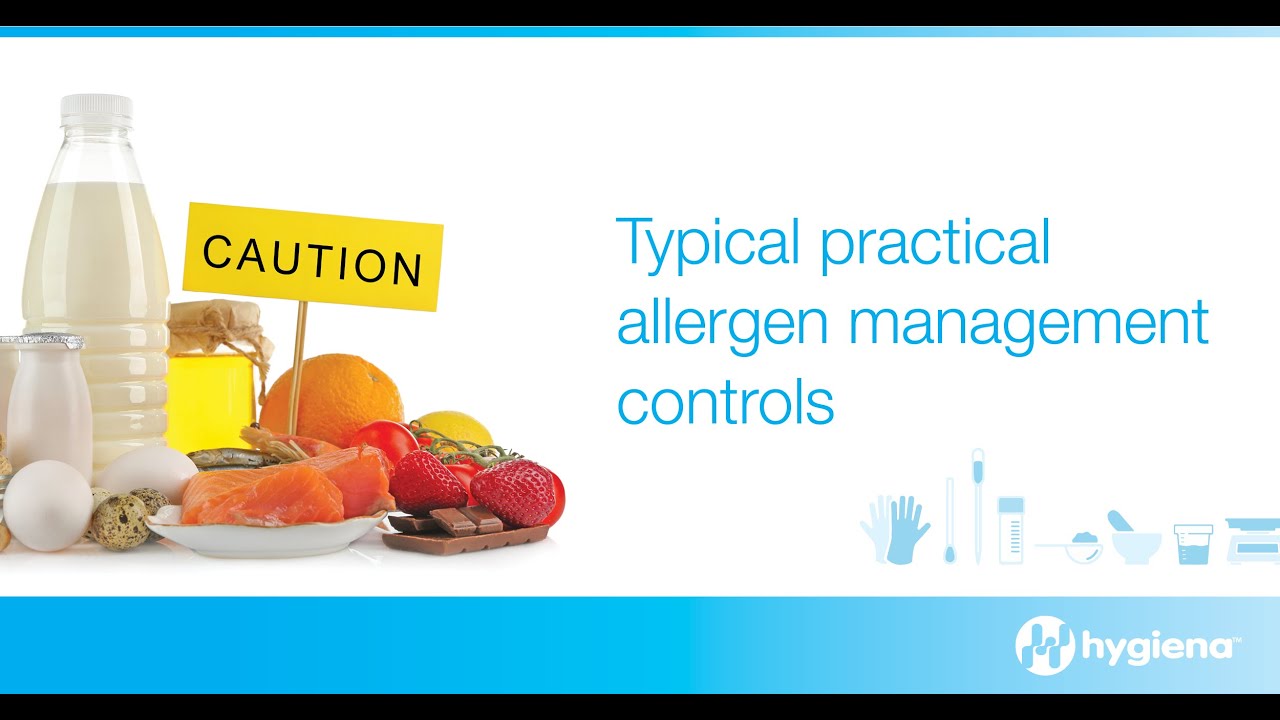 CAUTION

Typical practical allergen management controls

hygiena™